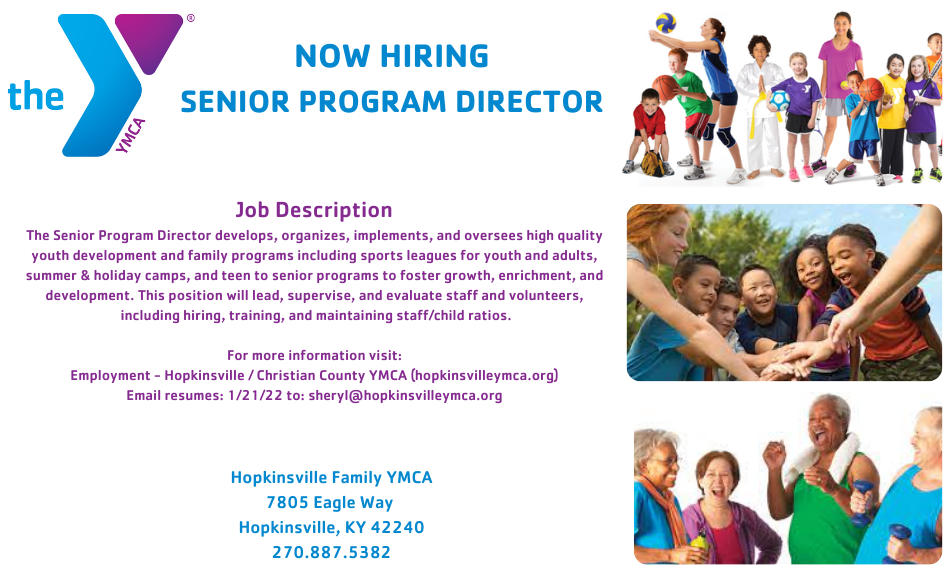 the YMCA ®

NOW HIRING
SENIOR PROGRAM DIRECTOR

Job Description
The Senior Program Director develops, organizes, implements, and oversees high quality youth development and family programs including sports leagues for youth and adults, summer & holiday camps, and teen to senior programs to foster growth, enrichment, and development. This position will lead, supervise, and evaluate staff and volunteers, including hiring, training, and maintaining staff/child ratios.

For more information visit:
Employment - Hopkinsville / Christian County YMCA (hopkinsvilleymca.org)
Email resumes: 1/21/22 to: sheryl@hopkinsvilleymca.org

Hopkinsville Family YMCA
7805 Eagle Way
Hopkinsville, KY 42240
270.887.5382